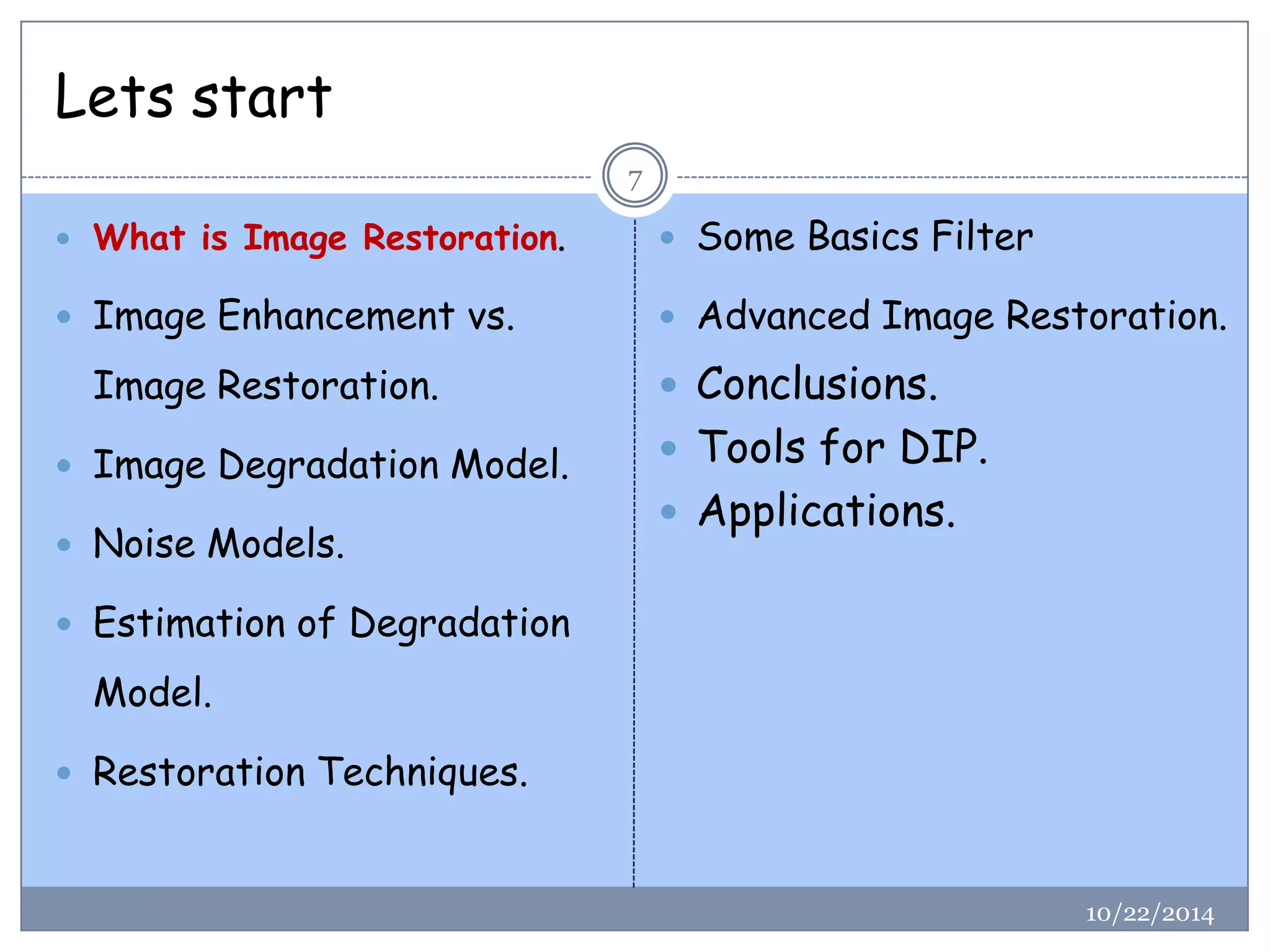 Lets start

7

- What is Image Restoration.
- Image Enhancement vs. Image Restoration.
- Image Degradation Model.
- Noise Models.
- Estimation of Degradation Model.
- Restoration Techniques.

- Some Basics Filter
- Advanced Image Restoration.
- Conclusions.
- Tools for DIP.
- Applications.

10/22/2014